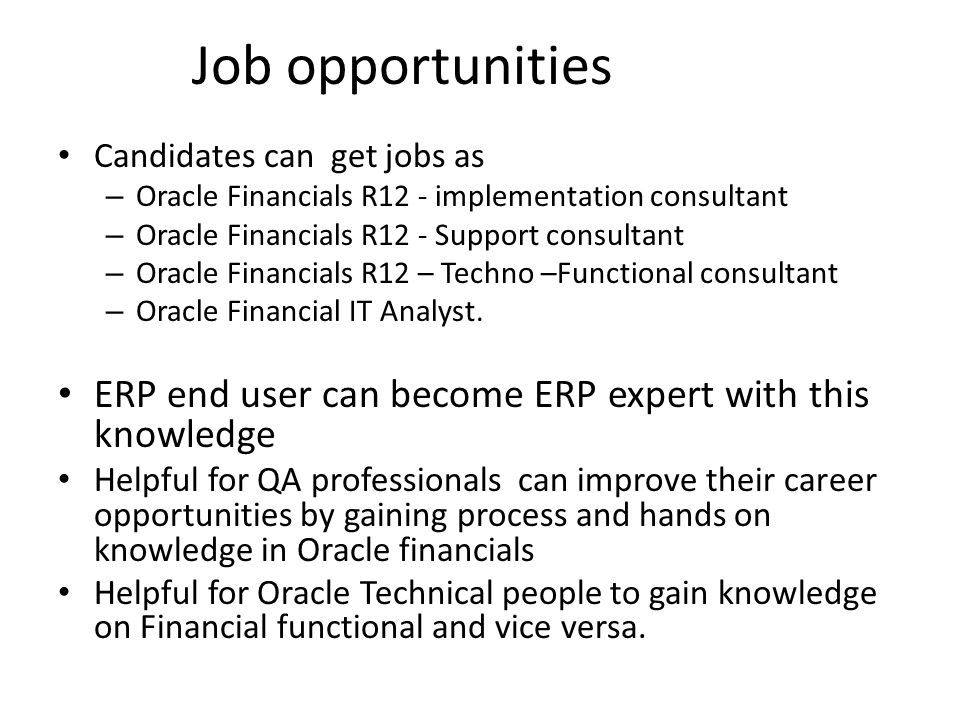 Job opportunities

• Candidates can get jobs as
– Oracle Financials R12 - implementation consultant
– Oracle Financials R12 - Support consultant
– Oracle Financials R12 – Techno –Functional consultant
– Oracle Financial IT Analyst.

• ERP end user can become ERP expert with this knowledge
• Helpful for QA professionals can improve their career opportunities by gaining process and hands on knowledge in Oracle financials
• Helpful for Oracle Technical people to gain knowledge on Financial functional and vice versa.